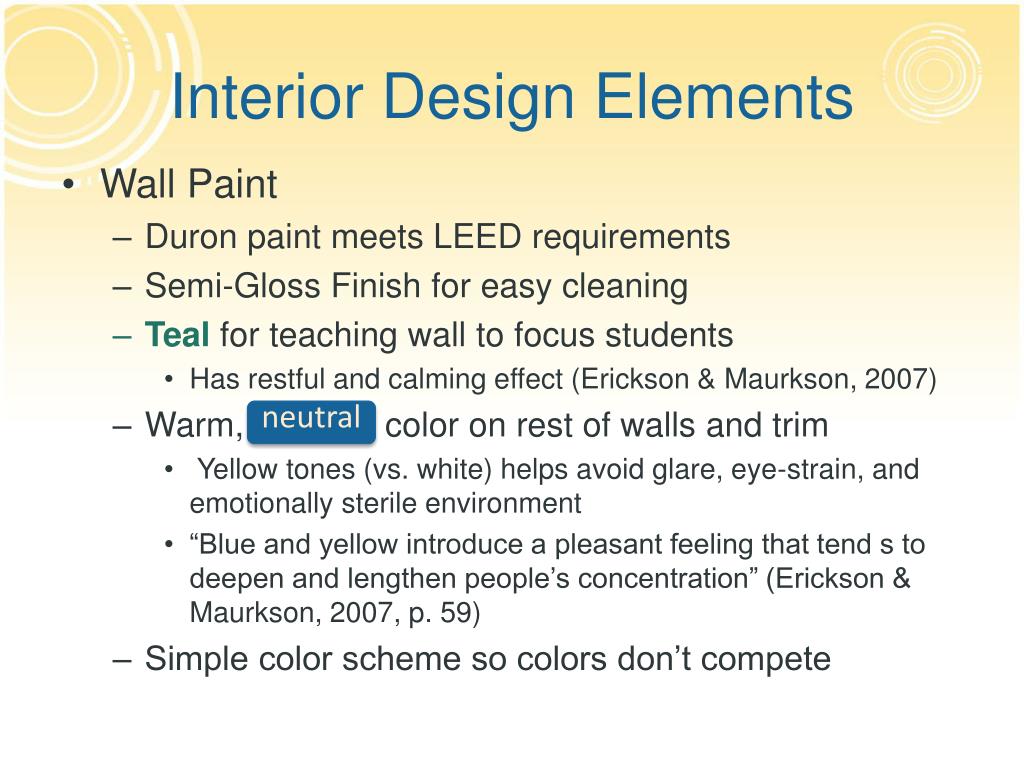 Interior Design Elements

• Wall Paint
– Duron paint meets LEED requirements
– Semi-Gloss Finish for easy cleaning
– Teal for teaching wall to focus students
• Has restful and calming effect (Erickson & Maurkson, 2007)
– Warm, neutral color on rest of walls and trim
• Yellow tones (vs. white) helps avoid glare, eye-strain, and emotionally sterile environment
• “Blue and yellow introduce a pleasant feeling that tend s to deepen and lengthen people’s concentration” (Erickson & Maurkson, 2007, p. 59)
– Simple color scheme so colors don’t compete